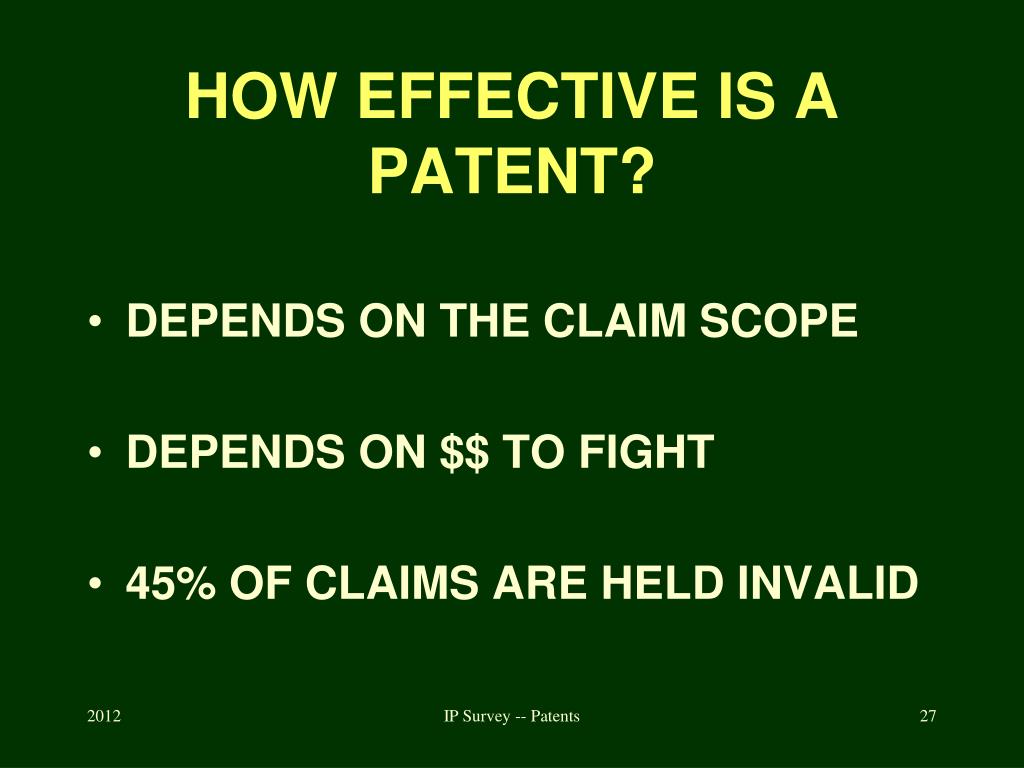 HOW EFFECTIVE IS A PATENT?

• DEPENDS ON THE CLAIM SCOPE

• DEPENDS ON \$\$ TO FIGHT

• 45% OF CLAIMS ARE HELD INVALID

2012

IP Survey -- Patents

27